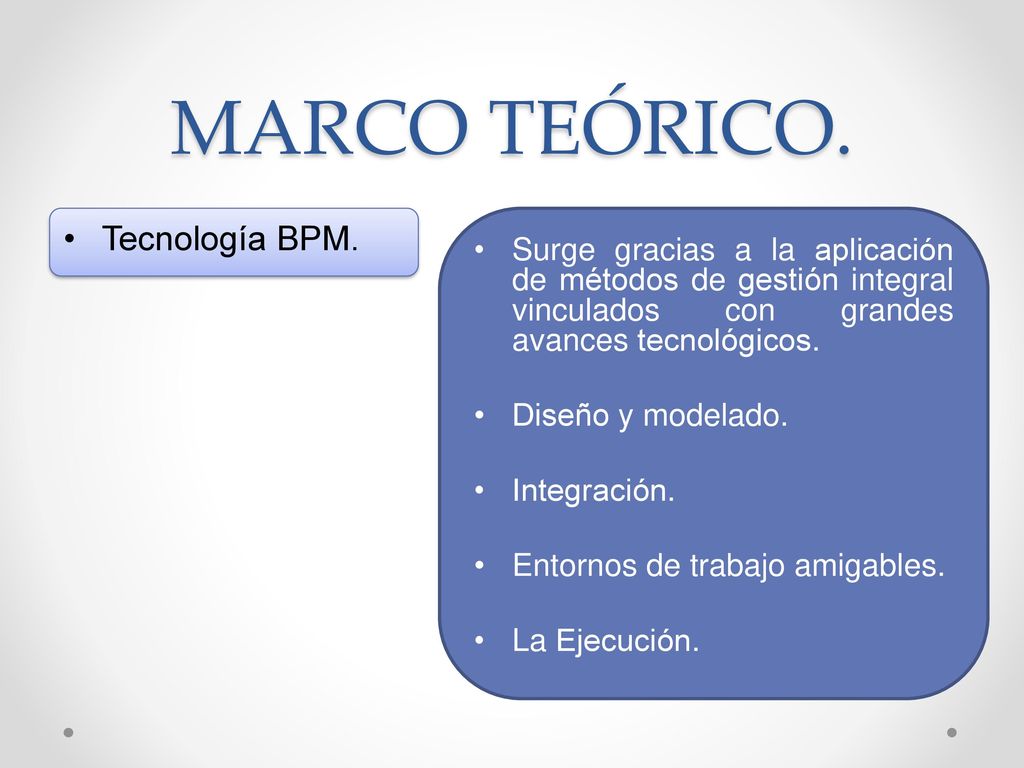 MARCO TEÓRICO.

• Tecnología BPM.

• Surge gracias a la aplicación de métodos de gestión integral vinculados con grandes avances tecnológicos.

• Diseño y modelado.

• Integración.

• Entornos de trabajo amigables.

• La Ejecución.